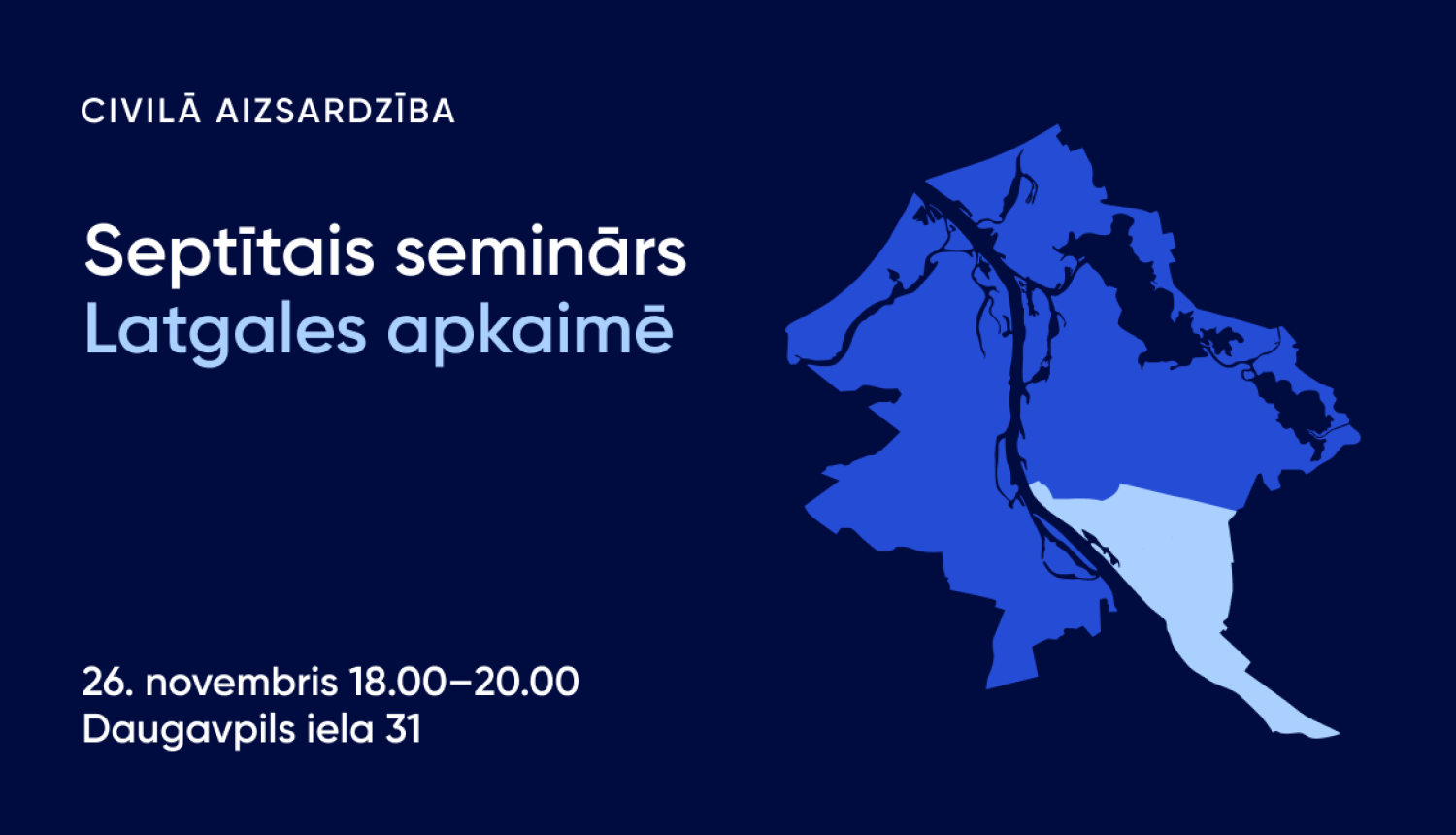 CIVILĀ AIZSARDZĪBA

Septītais seminārs
Latgales apkaimē

26. novembris 18.00–20.00
Daugavpils iela 31